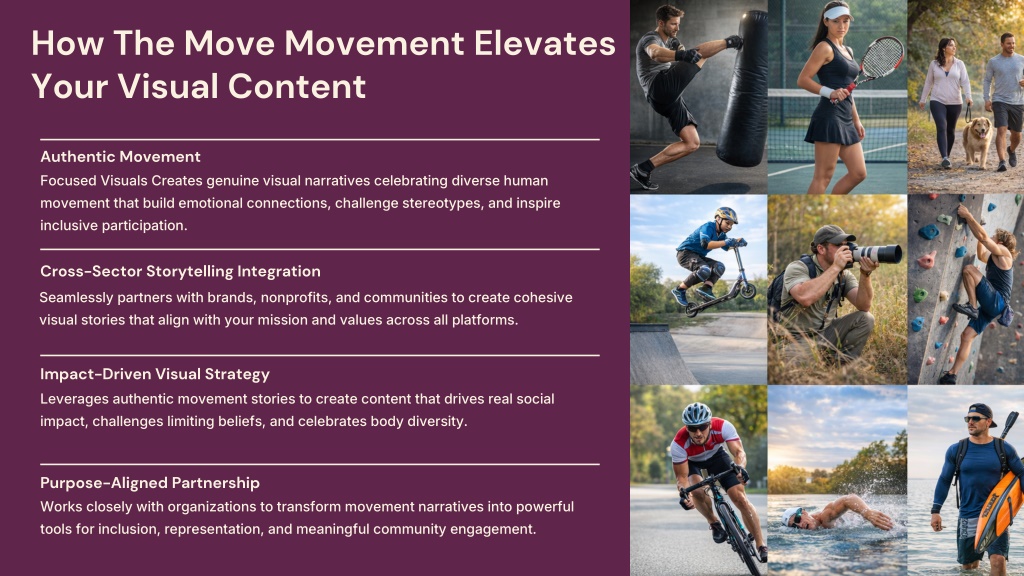 How The Move Movement Elevates Your Visual Content

Authentic Movement
Focused Visuals Creates genuine visual narratives celebrating diverse human movement that build emotional connections, challenge stereotypes, and inspire inclusive participation.

Cross-Sector Storytelling Integration
Seamlessly partners with brands, nonprofits, and communities to create cohesive visual stories that align with your mission and values across all platforms.

Impact-Driven Visual Strategy
Leverages authentic movement stories to create content that drives real social impact, challenges limiting beliefs, and celebrates body diversity.

Purpose-Aligned Partnership
Works closely with organizations to transform movement narratives into powerful tools for inclusion, representation, and meaningful community engagement.